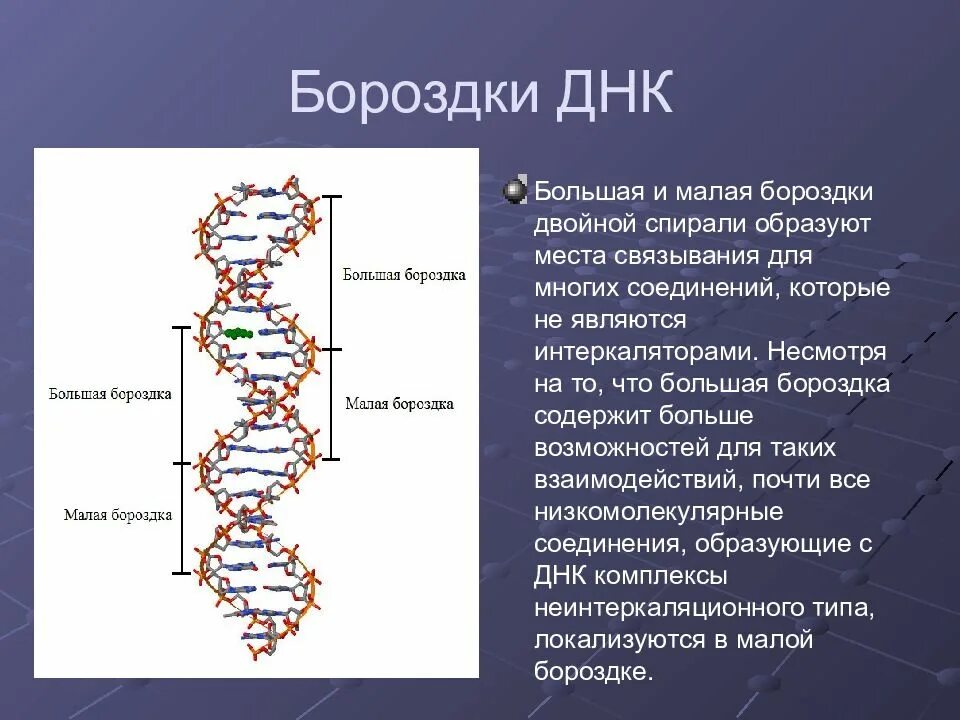 Бороздки ДНК

Большая бороздка

Большая бороздка

Малая бороздка

Малая бороздка

Большая и малая бороздки двойной спирали образуют места связывания для многих соединений, которые не являются интеркаляторами. Несмотря на то, что большая бороздка содержит больше возможностей для таких взаимодействий, почти все низкомолекулярные соединения, образующие с ДНК комплексы неинтеркаляционного типа, локализуются в малой бороздке.